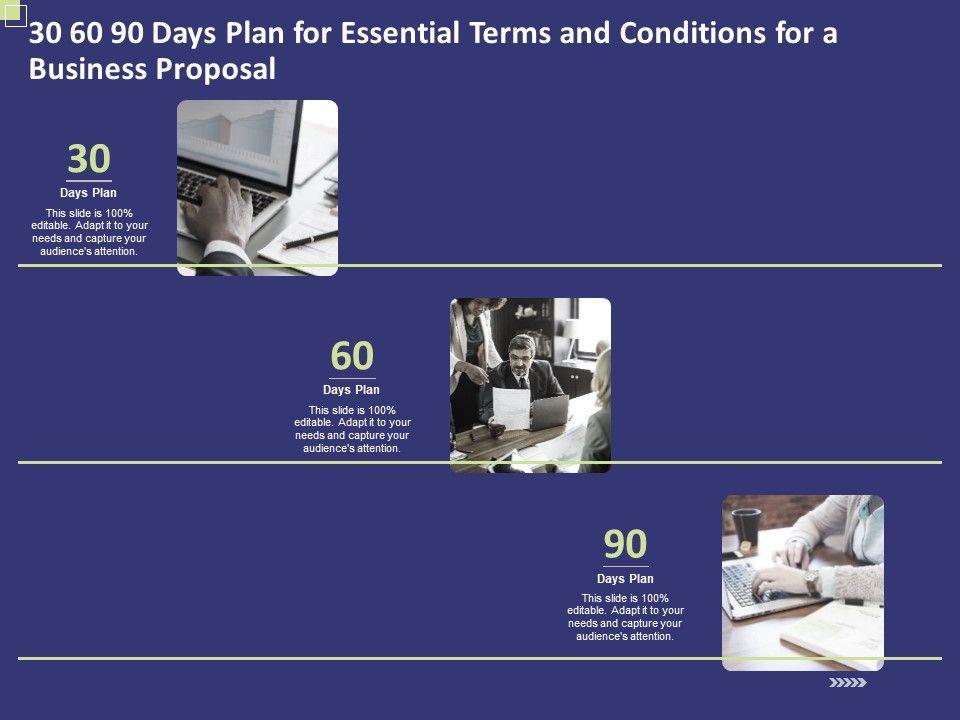 30 60 90 Days Plan for Essential Terms and Conditions for a Business Proposal

30
Days Plan
This slide is 100% editable. Adapt it to your needs and capture your audience's attention.

60
Days Plan
This slide is 100% editable. Adapt it to your needs and capture your audience's attention.

90
Days Plan
This slide is 100% editable. Adapt it to your needs and capture your audience's attention.